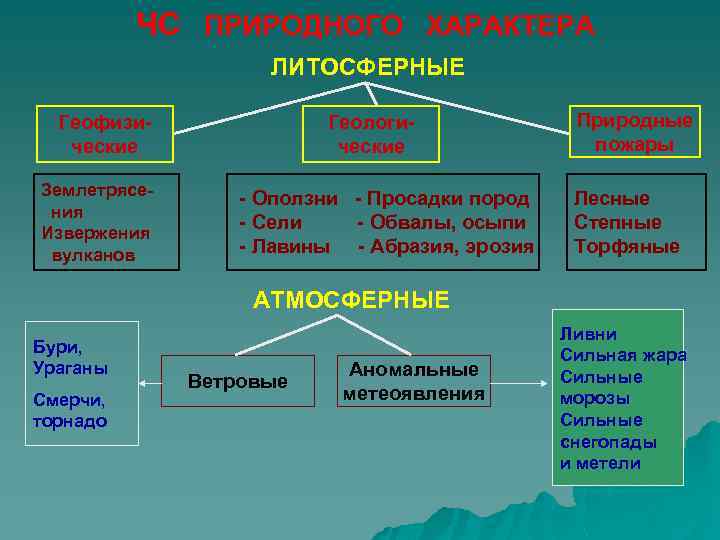 ЧС ПРИРОДНОГО ХАРАКТЕРА

ЛИТОСФЕРНЫЕ

Геофизические

Геологические

Природные пожары

Землетрясения
Извержения вулканов

- Оползни
- Сели
- Лавины

- Просадки пород
- Обвалы, осыпи
- Абразия, эрозия

Лесные
Степные
Торфяные

АТМОСФЕРНЫЕ

Бури, Ураганы
Смерчи, торнадо

Ветровые

Аномальные метеоявления

Ливни
Сильная жара
Сильные морозы
Сильные снегопады и метели